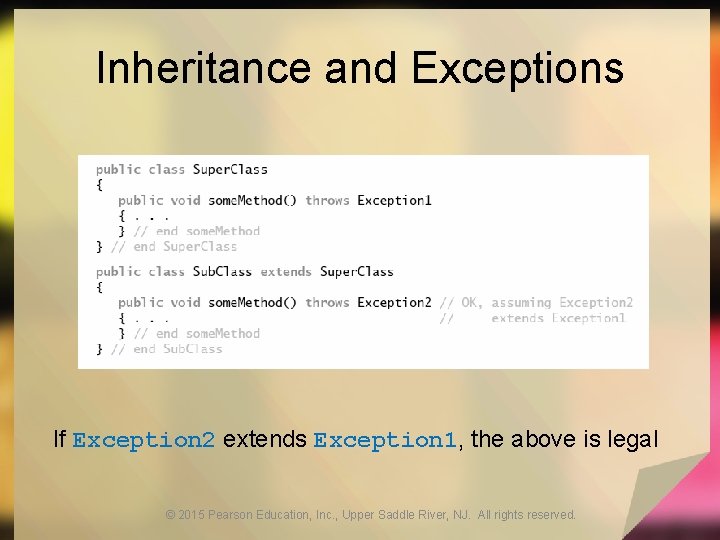 Inheritance and Exceptions

public class SuperClass
{
   public void someMethod() throws Exception1
   { . . .
   } // end someMethod
} // end SuperClass

public class SubClass extends SuperClass
{
   public void someMethod() throws Exception2 // OK, assuming Exception2
   { . . .                                     //     extends Exception1
   } // end someMethod
} // end SubClass

If Exception2 extends Exception1, the above is legal

© 2015 Pearson Education, Inc., Upper Saddle River, NJ. All rights reserved.